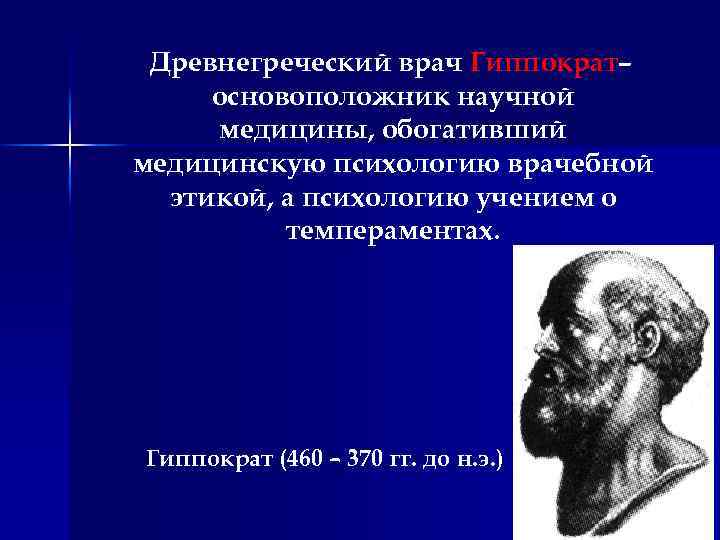 Древнегреческий врач Гиппократ– основоположник научной медицины, обогативший медицинскую психологию врачебной этикой, а психологию учением о темпераментах.

Гиппократ (460 – 370 гг. до н.э.)